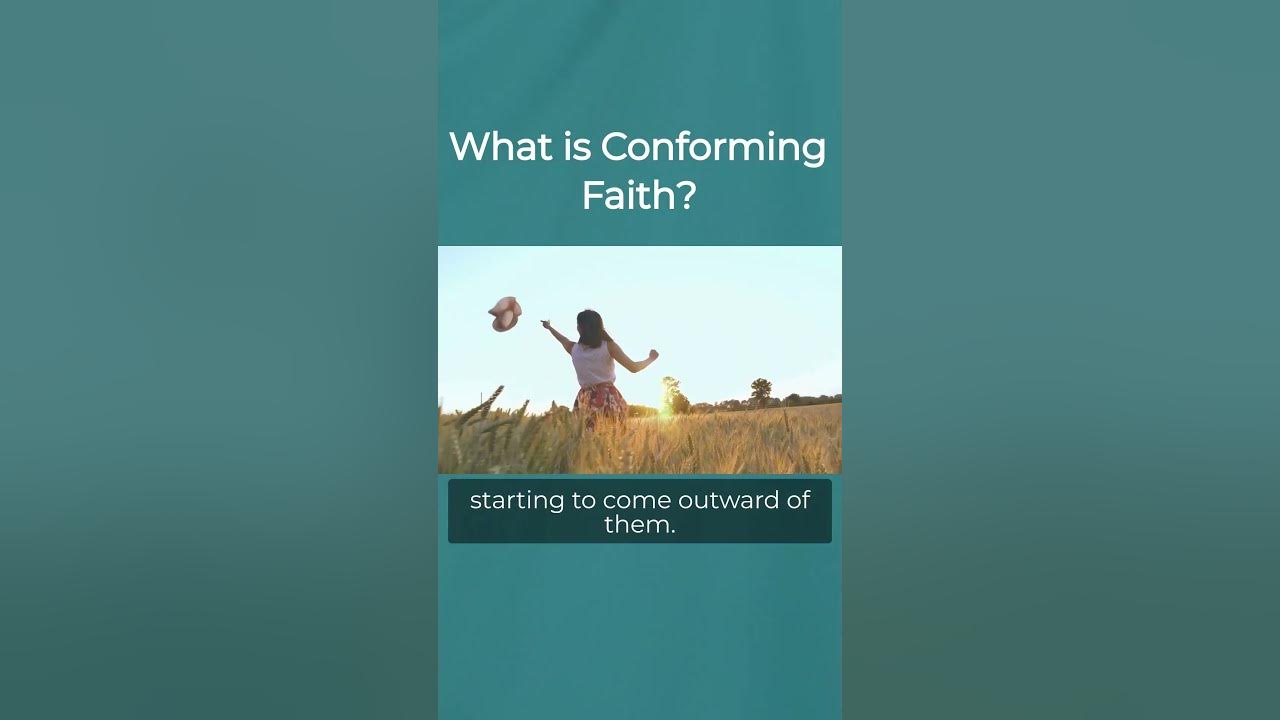 What is Conforming Faith?

starting to come outward of them.